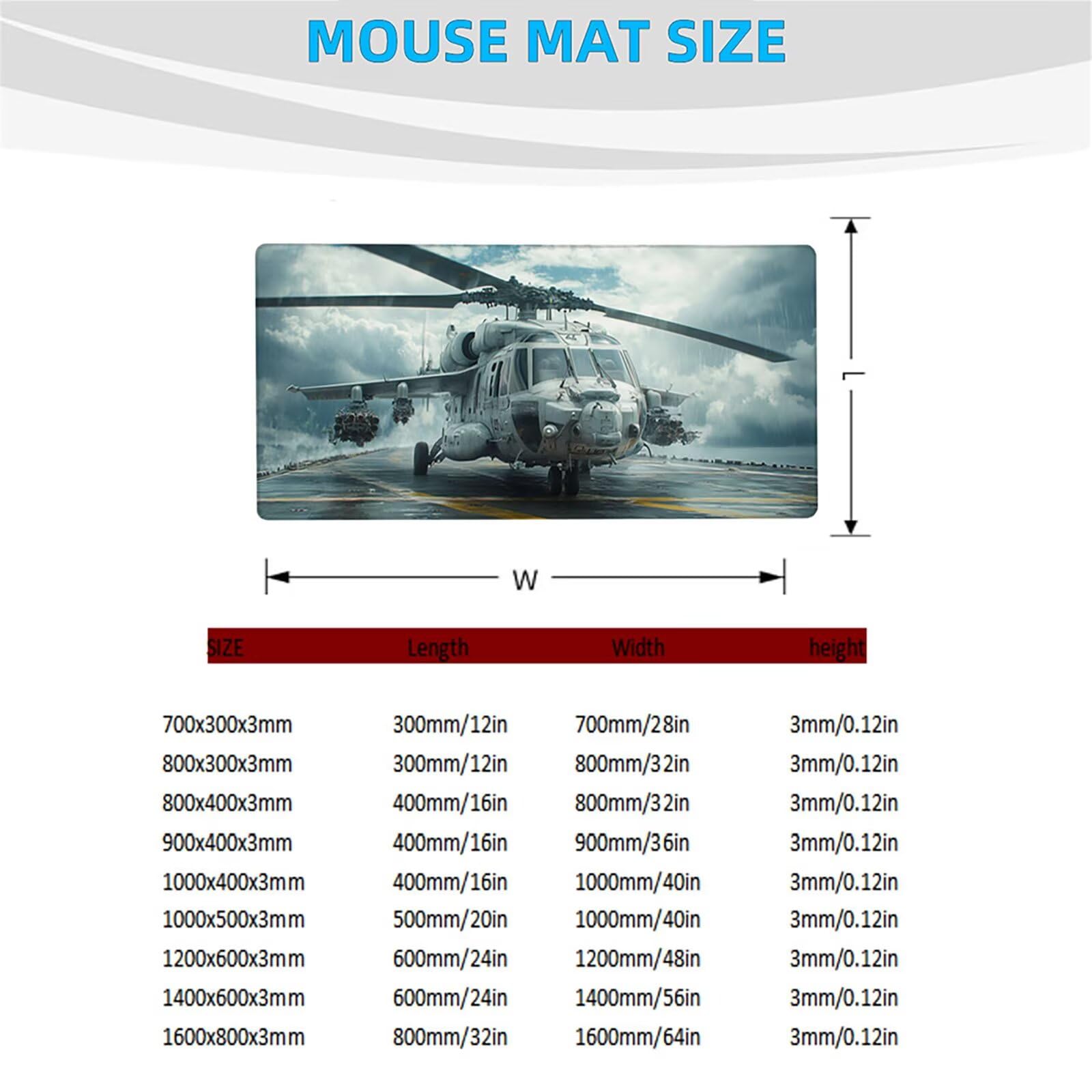 MOUSE MAT SIZE

L

W

| SIZE | Length | Width | height |
|---|---|---|---|
| 700x300x3mm | 300mm/12in | 700mm/28in | 3mm/0.12in |
| 800x300x3mm | 300mm/12in | 800mm/32in | 3mm/0.12in |
| 800x400x3mm | 400mm/16in | 800mm/32in | 3mm/0.12in |
| 900x400x3mm | 400mm/16in | 900mm/36in | 3mm/0.12in |
| 1000x400x3mm | 400mm/16in | 1000mm/40in | 3mm/0.12in |
| 1000x500x3mm | 500mm/20in | 1000mm/40in | 3mm/0.12in |
| 1200x600x3mm | 600mm/24in | 1200mm/48in | 3mm/0.12in |
| 1400x600x3mm | 600mm/24in | 1400mm/56in | 3mm/0.12in |
| 1600x800x3mm | 800mm/32in | 1600mm/64in | 3mm/0.12in |